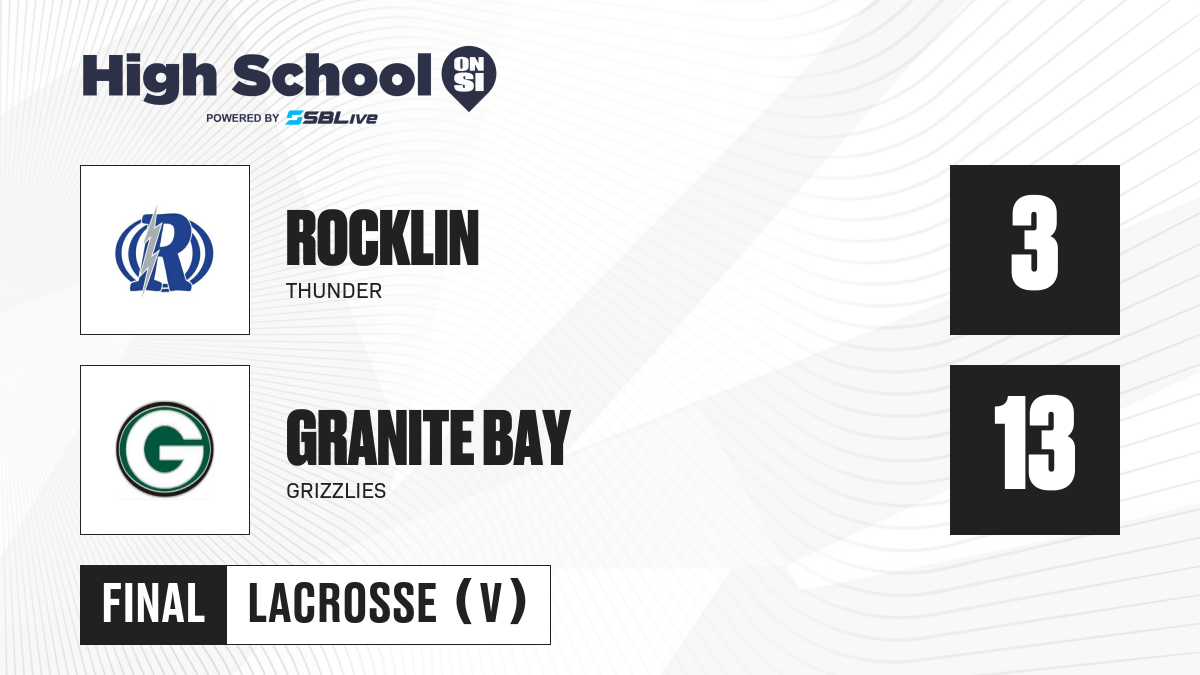 High School ON SI
POWERED BY SBLive

R

ROCKLIN
THUNDER

3

G

GRANITE BAY
GRIZZLIES

13

FINAL LACROSSE (V)